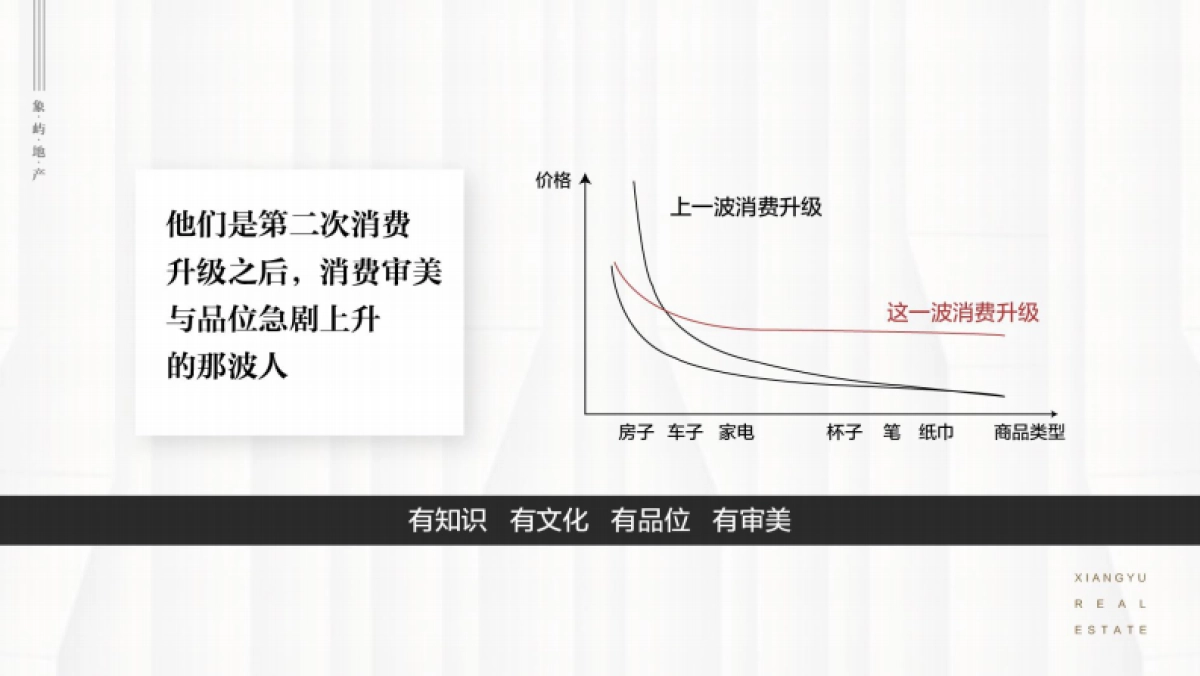 象·屿·地·产

他们是第二次消费升级之后，消费审美与品位急剧上升的那波人

价格

上一波消费升级

这一波消费升级

房子 车子 家电 杯子 笔 纸巾 商品类型

有知识 有文化 有品位 有审美

XIANGYU
REAL
ESTATE